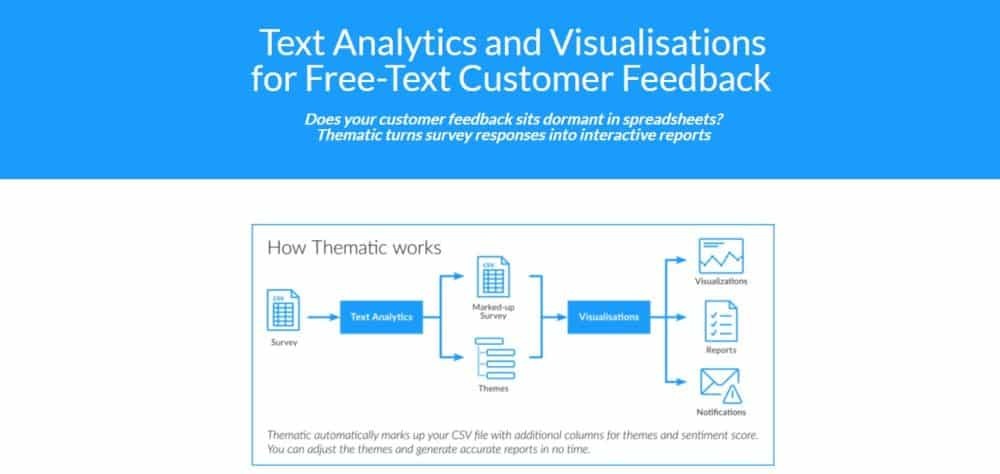 Text Analytics and Visualisations for Free-Text Customer Feedback

Does your customer feedback sits dormant in spreadsheets? Thematic turns survey responses into interactive reports

How Thematic works

CSV

Survey

Text Analytics

CSV

Marked-up Survey

Themes

Visualisations

Visualizations

Reports

Notifications

Thematic automatically marks up your CSV file with additional columns for themes and sentiment score. You can adjust the themes and generate accurate reports in no time.